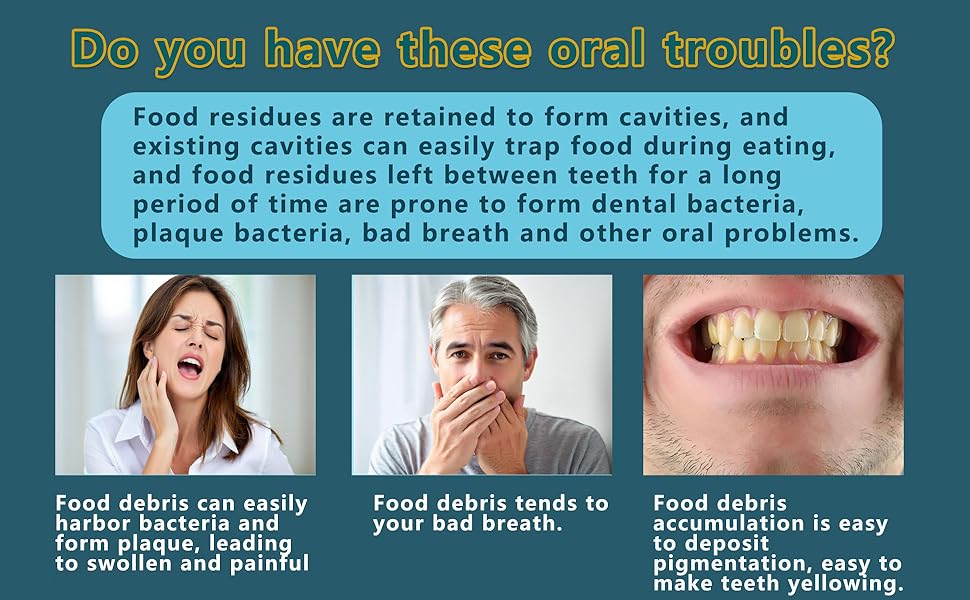 Do you have these oral troubles?

Food residues are retained to form cavities, and existing cavities can easily trap food during eating, and food residues left between teeth for a long period of time are prone to form dental bacteria, plaque bacteria, bad breath and other oral problems.

Food debris can easily harbor bacteria and form plaque, leading to swollen and painful

Food debris tends to your bad breath.

Food debris accumulation is easy to deposit pigmentation, easy to make teeth yellowing.